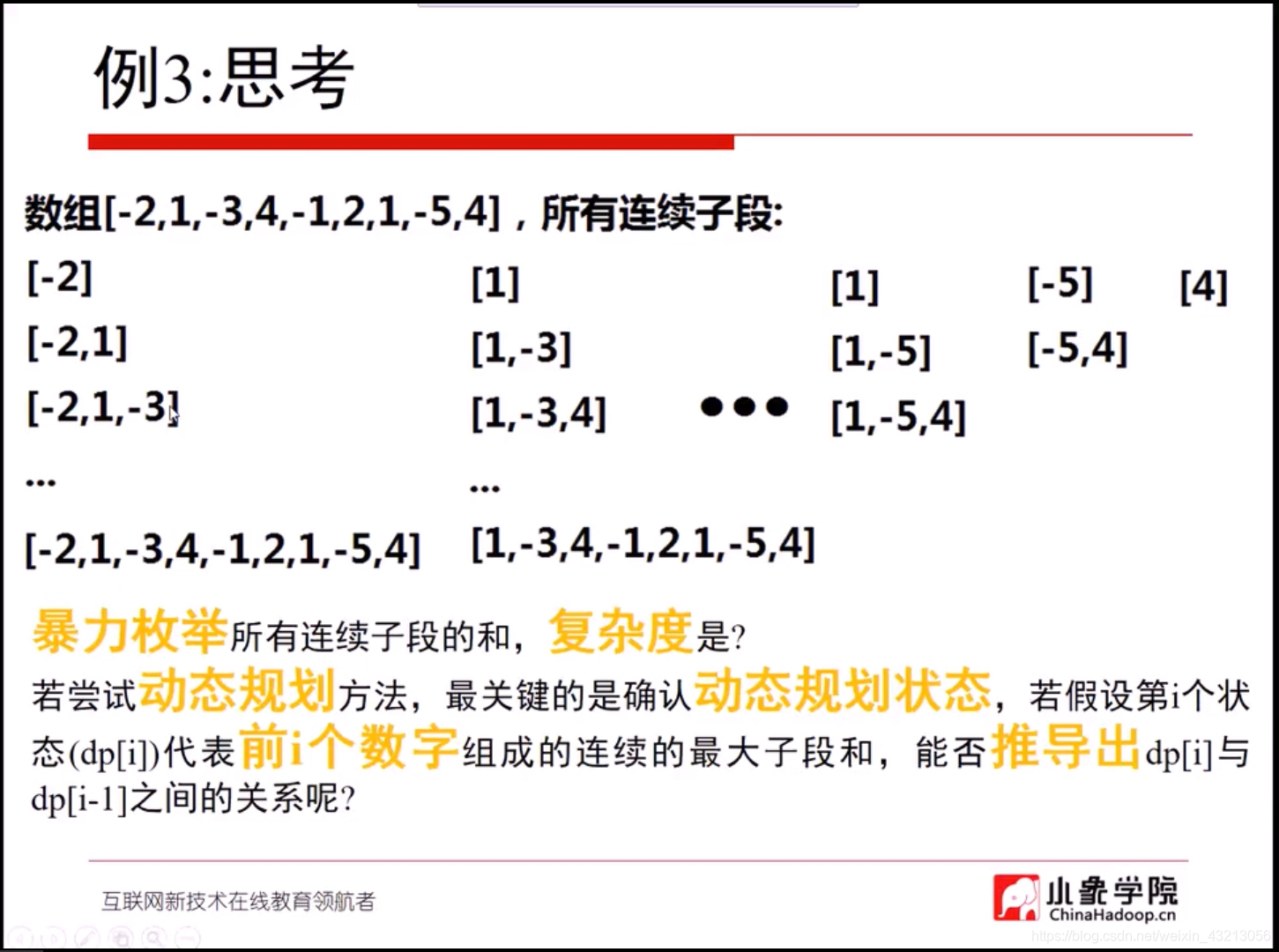 例3:思考

数组[-2,1,-3,4,-1,2,1,-5,4]，所有连续子段:

[-2]
[-2,1]
[-2,1,-3]
...
[-2,1,-3,4,-1,2,1,-5,4]

[1]
[1,-3]
[1,-3,4]
...
[1,-3,4,-1,2,1,-5,4]

•••

[1]
[1,-5]
[1,-5,4]

[-5]
[-5,4]

[4]

暴力枚举所有连续子段的和，复杂度是?
若尝试动态规划方法，最关键的是确认动态规划状态，若假设第i个状态(dp[i])代表前i个数字组成的连续的最大子段和，能否推导出dp[i]与dp[i-1]之间的关系呢?

互联网新技术在线教育领航者

小象学院 ChinaHadoop.cn

https://blog.csdn.net/weixin_43213056